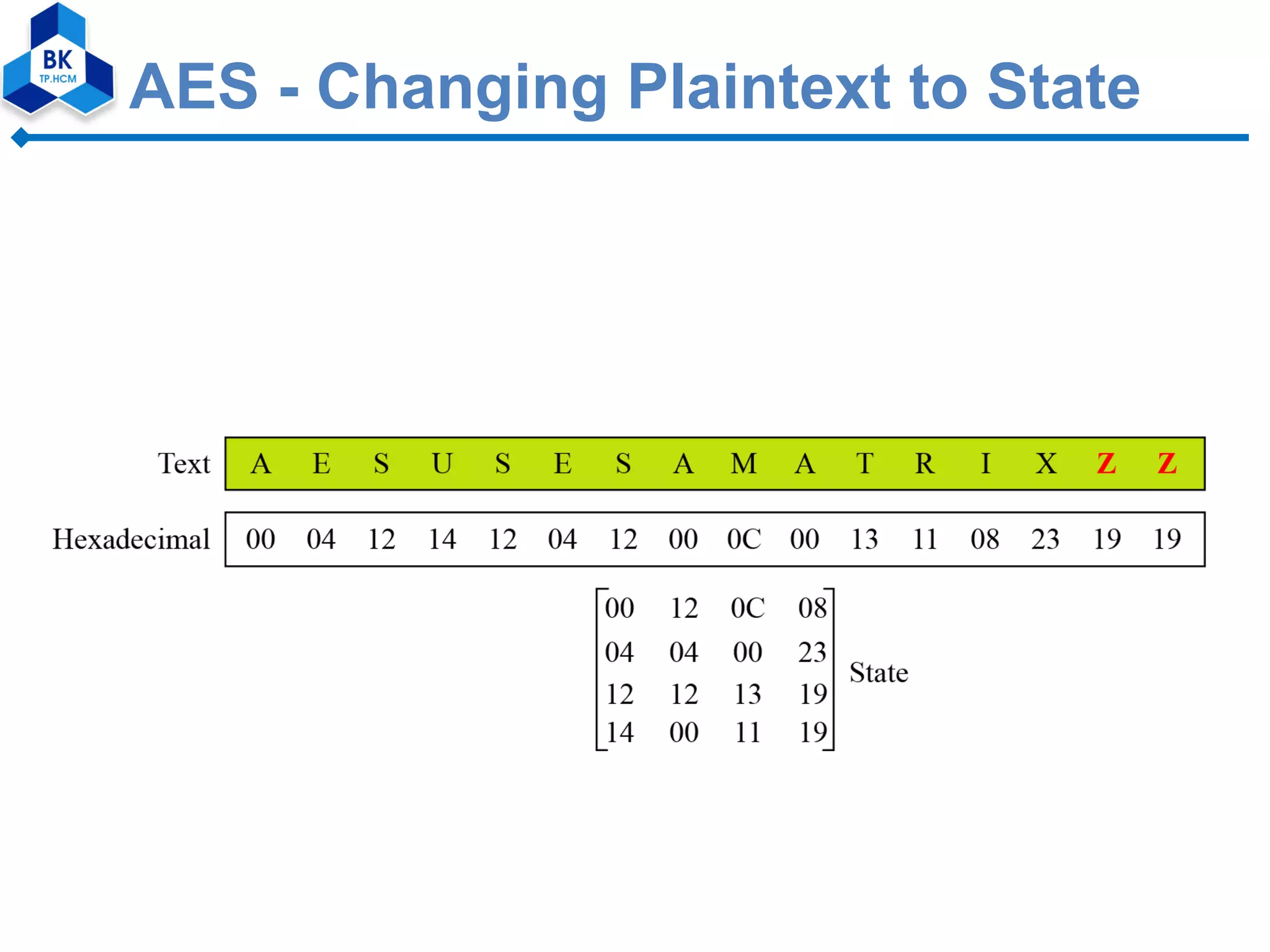 BK
TP.HCM

AES - Changing Plaintext to State

| Text | A | E | S | U | S | E | S | A | M | A | T | R | I | X | Z | Z |
|---|---|---|---|---|---|---|---|---|---|---|---|---|---|---|---|---|
| Hexadecimal | 00 | 04 | 12 | 14 | 12 | 04 | 12 | 00 | 0C | 00 | 13 | 11 | 08 | 23 | 19 | 19 |

$\begin{bmatrix} 00 & 12 & 0C & 08 \\ 04 & 04 & 00 & 23 \\ 12 & 12 & 13 & 19 \\ 14 & 00 & 11 & 19 \end{bmatrix}$ State